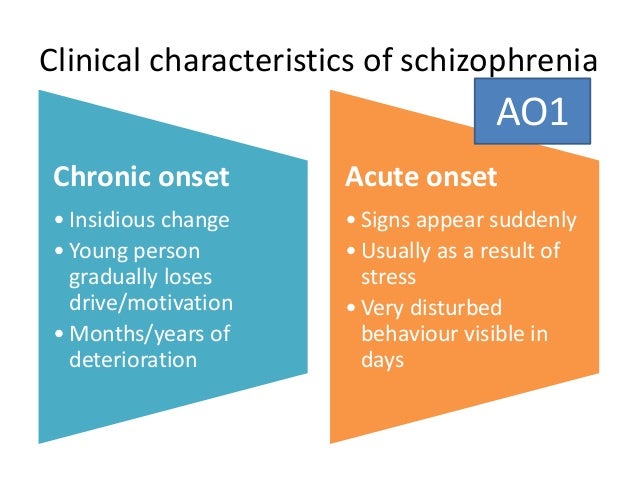 Clinical characteristics of schizophrenia

AO1

Chronic onset

• Insidious change
• Young person gradually loses drive/motivation
• Months/years of deterioration

Acute onset

• Signs appear suddenly
• Usually as a result of stress
• Very disturbed behaviour visible in days